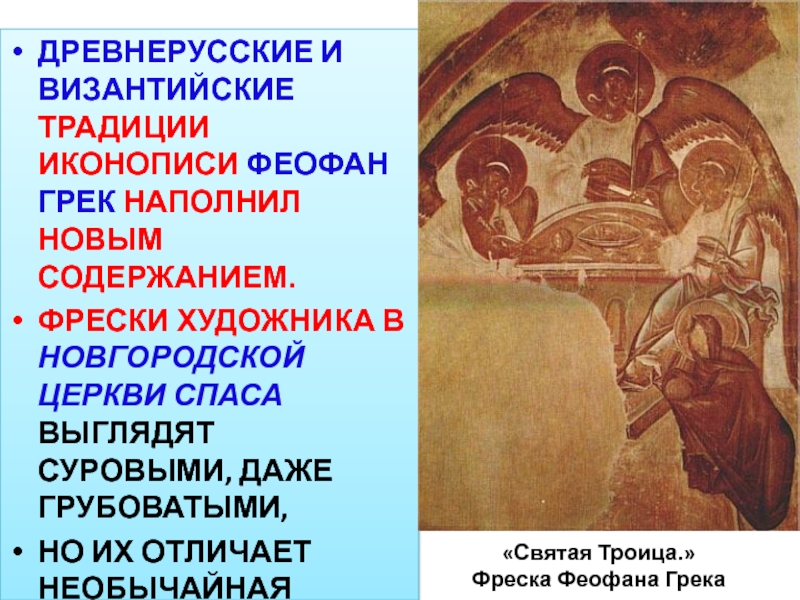 • ДРЕВНЕРУССКИЕ И ВИЗАНТИЙСКИЕ ТРАДИЦИИ ИКОНОПИСИ ФЕОФАН ГРЕК НАПОЛНИЛ НОВЫМ СОДЕРЖАНИЕМ.

• ФРЕСКИ ХУДОЖНИКА В НОВГОРОДСКОЙ ЦЕРКВИ СПАСА ВЫГЛЯДЯТ СУРОВЫМИ, ДАЖЕ ГРУБОВАТЫМИ,

• НО ИХ ОТЛИЧАЕТ НЕОБЫЧАЙНАЯ

«Святая Троица.»
Фреска Феофана Грека